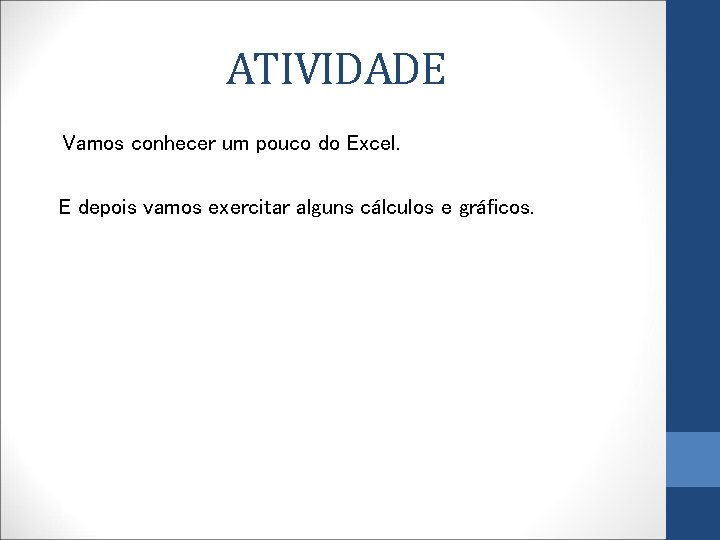 ATIVIDADE

Vamos conhecer um pouco do Excel.

E depois vamos exercitar alguns cálculos e gráficos.